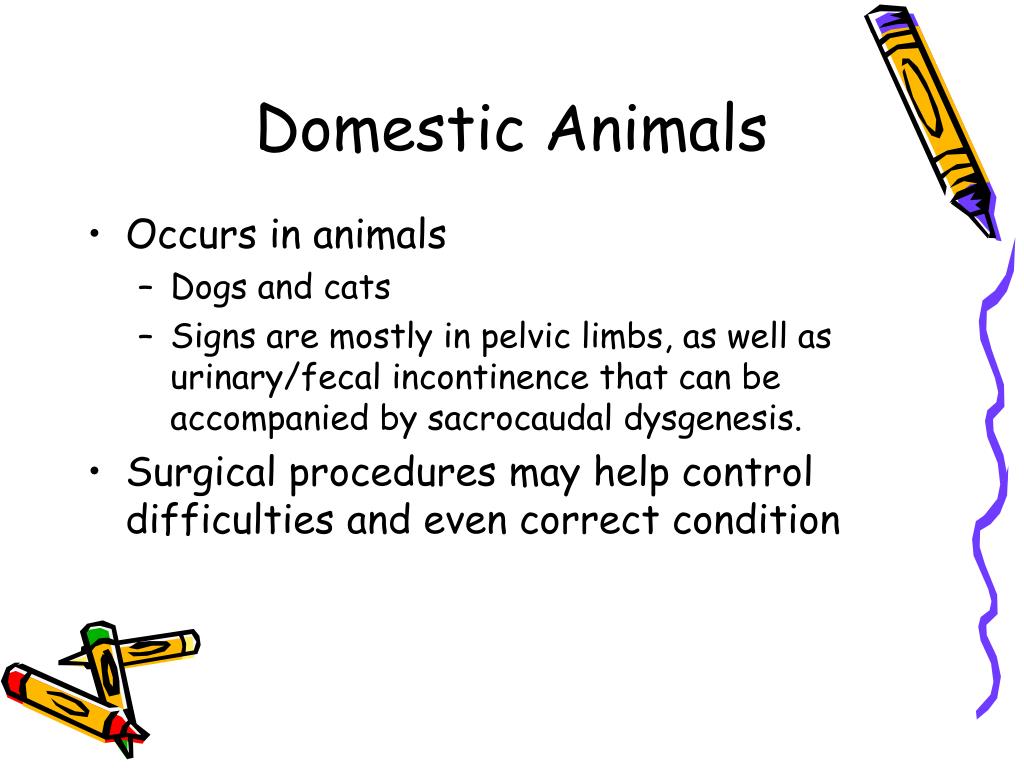 Domestic Animals

• Occurs in animals
– Dogs and cats
– Signs are mostly in pelvic limbs, as well as urinary/fecal incontinence that can be accompanied by sacrocaudal dysgenesis.
• Surgical procedures may help control difficulties and even correct condition